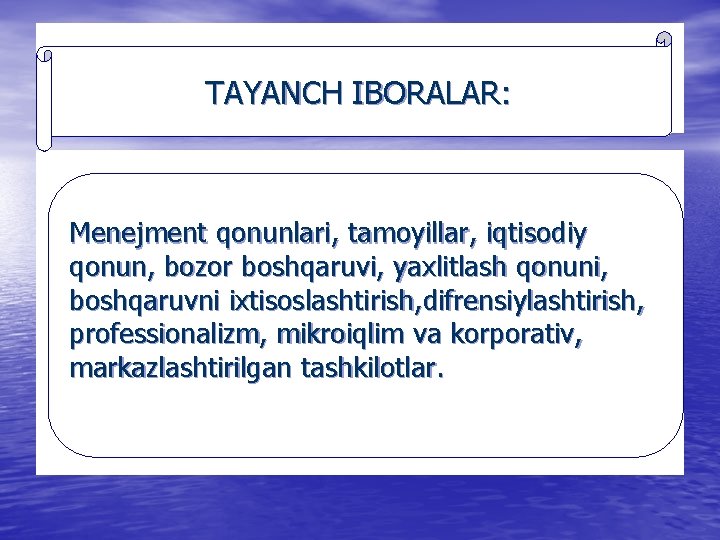 TAYANCH IBORALAR:

Menejment qonunlari, tamoyillar, iqtisodiy qonun, bozor boshqaruvi, yaxlitlash qonuni, boshqaruvni ixtisoslashtirish,difrensiylashtirish, professionalizm, mikroiqlim va korporativ, markazlashtirilgan tashkilotlar.